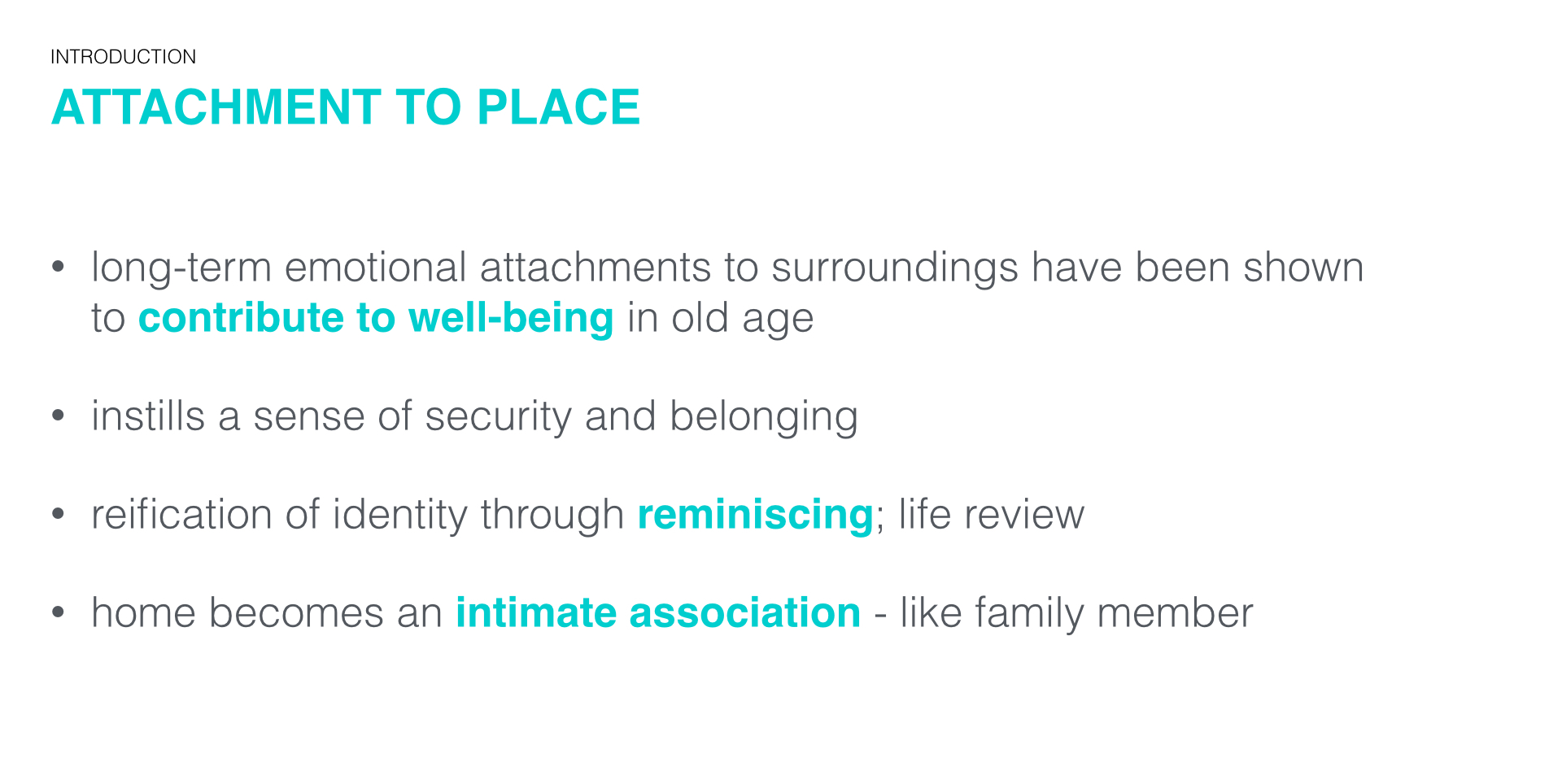 INTRODUCTION

ATTACHMENT TO PLACE

• long-term emotional attachments to surroundings have been shown to contribute to well-being in old age

• instills a sense of security and belonging

• reification of identity through reminiscing; life review

• home becomes an intimate association - like family member